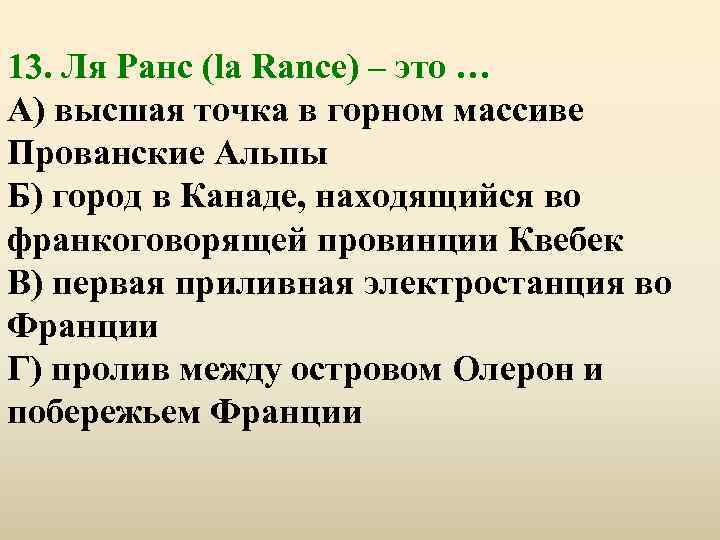 13. Ля Ранс (la Rance) – это …
А) высшая точка в горном массиве Прованские Альпы
Б) город в Канаде, находящийся во франкоговорящей провинции Квебек
В) первая приливная электростанция во Франции
Г) пролив между островом Олерон и побережьем Франции